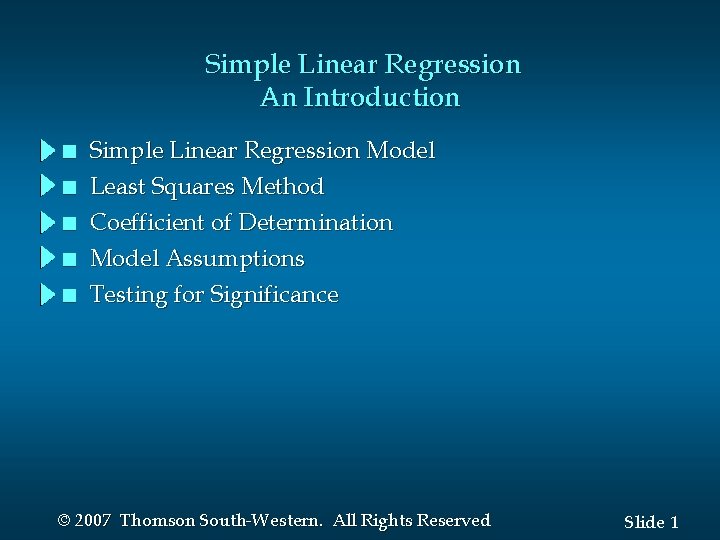 Simple Linear Regression
An Introduction

■ Simple Linear Regression Model
■ Least Squares Method
■ Coefficient of Determination
■ Model Assumptions
■ Testing for Significance

© 2007 Thomson South-Western. All Rights Reserved

Slide 1